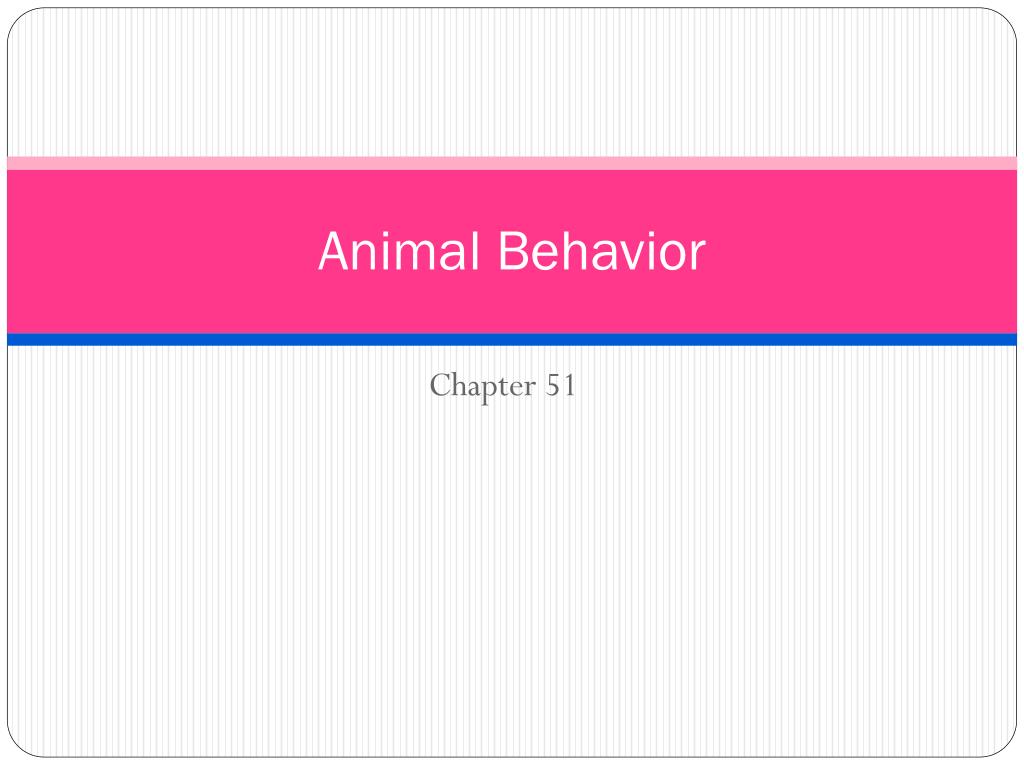 Animal Behavior

Chapter 51